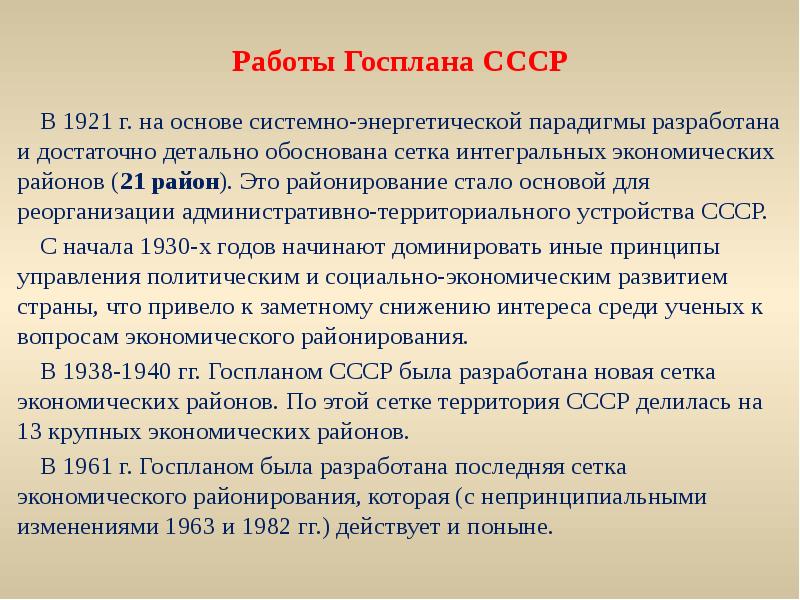 Работы Госплана СССР

В 1921 г. на основе системно-энергетической парадигмы разработана и достаточно детально обоснована сетка интегральных экономических районов (21 район). Это районирование стало основой для реорганизации административно-территориального устройства СССР.

С начала 1930-х годов начинают доминировать иные принципы управления политическим и социально-экономическим развитием страны, что привело к заметному снижению интереса среди ученых к вопросам экономического районирования.

В 1938-1940 гг. Госпланом СССР была разработана новая сетка экономических районов. По этой сетке территория СССР делилась на 13 крупных экономических районов.

В 1961 г. Госпланом была разработана последняя сетка экономического районирования, которая (с непринципиальными изменениями 1963 и 1982 гг.) действует и поныне.